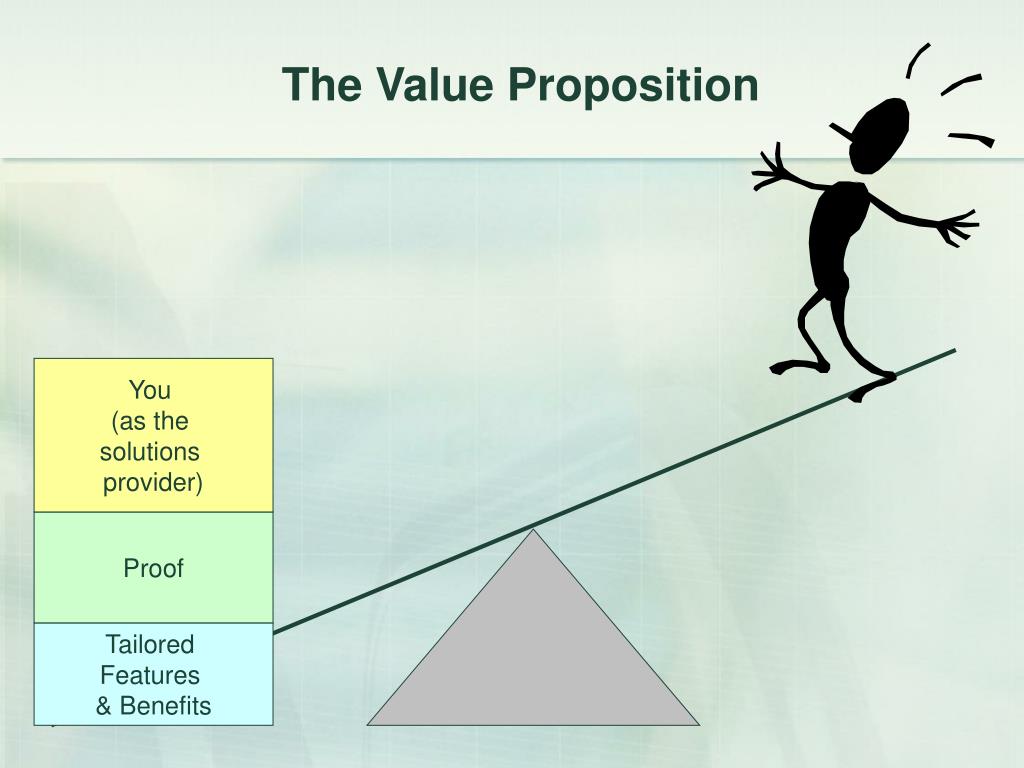 The Value Proposition

You
(as the
solutions
provider)

Proof

Tailored
Features
& Benefits